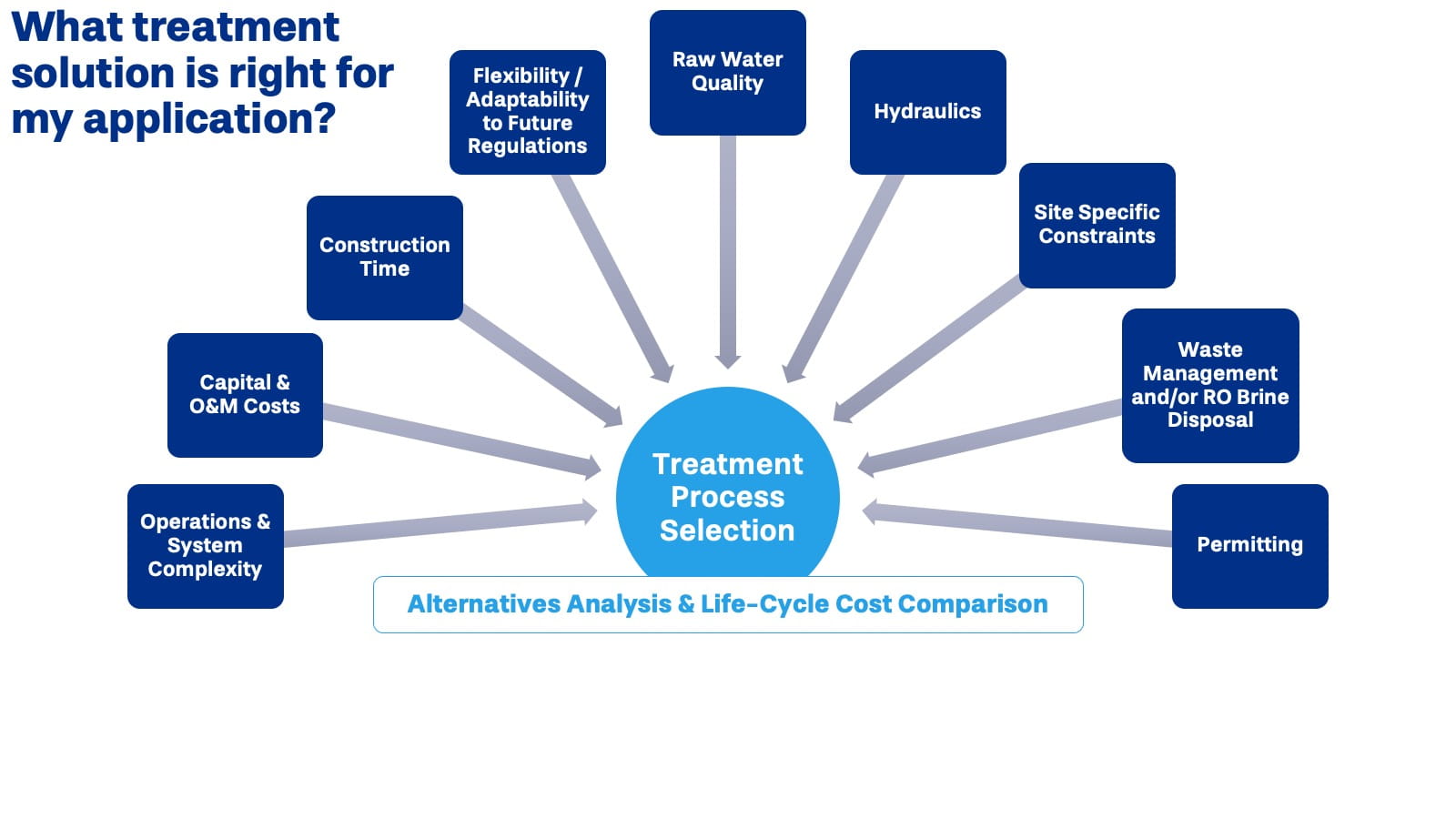 What treatment solution is right for my application?

Operations & System Complexity

Capital & O&M Costs

Construction Time

Flexibility / Adaptability to Future Regulations

Raw Water Quality

Hydraulics

Site Specific Constraints

Waste Management and/or RO Brine Disposal

Permitting

Treatment Process Selection

Alternatives Analysis & Life-Cycle Cost Comparison